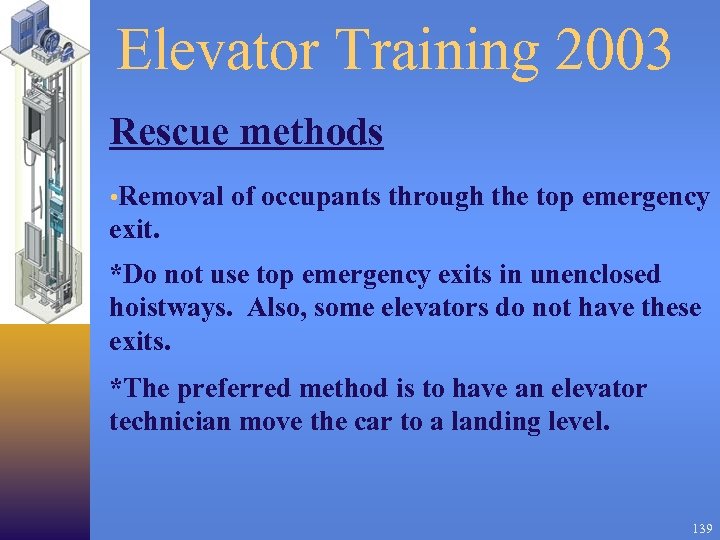 Elevator Training 2003

Rescue methods

•Removal of occupants through the top emergency exit.

*Do not use top emergency exits in unenclosed hoistways. Also, some elevators do not have these exits.

*The preferred method is to have an elevator technician move the car to a landing level.

139